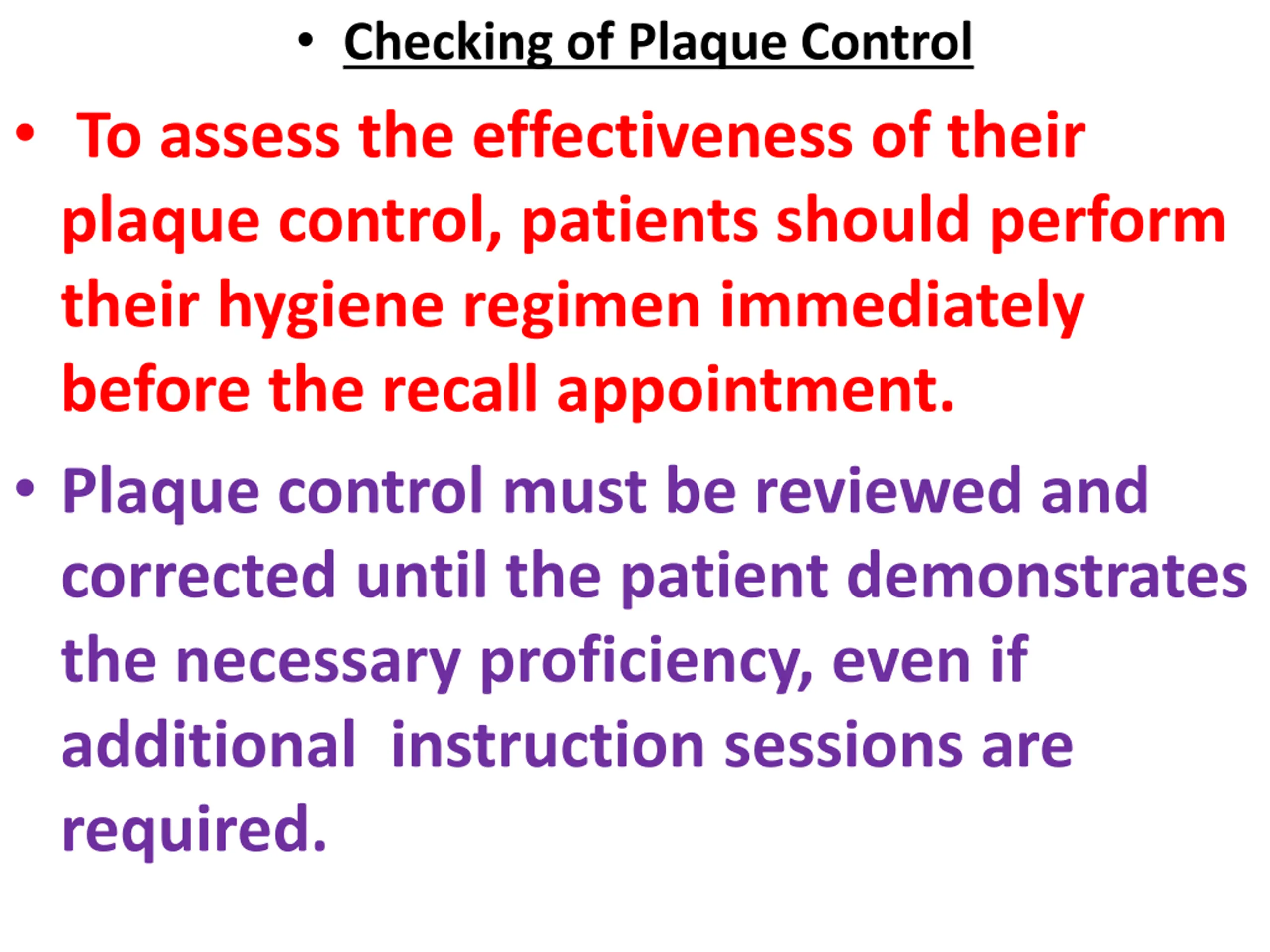 • Checking of Plaque Control

• To assess the effectiveness of their plaque control, patients should perform their hygiene regimen immediately before the recall appointment.

• Plaque control must be reviewed and corrected until the patient demonstrates the necessary proficiency, even if additional instruction sessions are required.